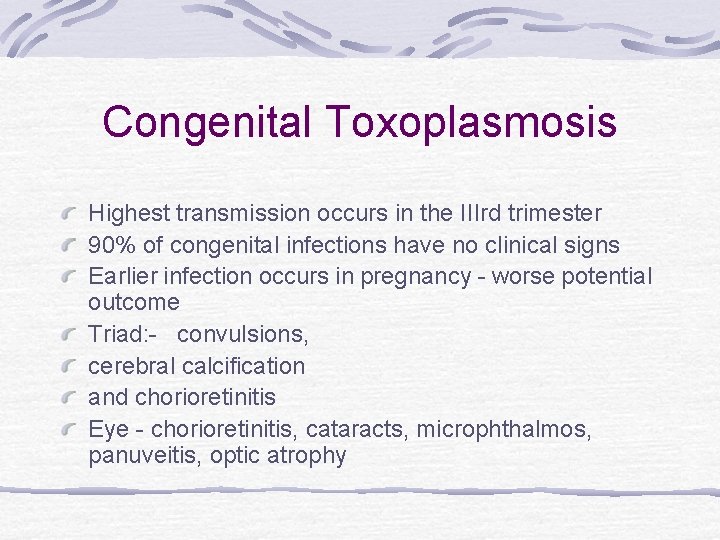 Congenital Toxoplasmosis

Highest transmission occurs in the IIIrd trimester
90% of congenital infections have no clinical signs
Earlier infection occurs in pregnancy - worse potential outcome
Triad:- convulsions,
cerebral calcification
and chorioretinitis
Eye - chorioretinitis, cataracts, microphthalmos, panuveitis, optic atrophy